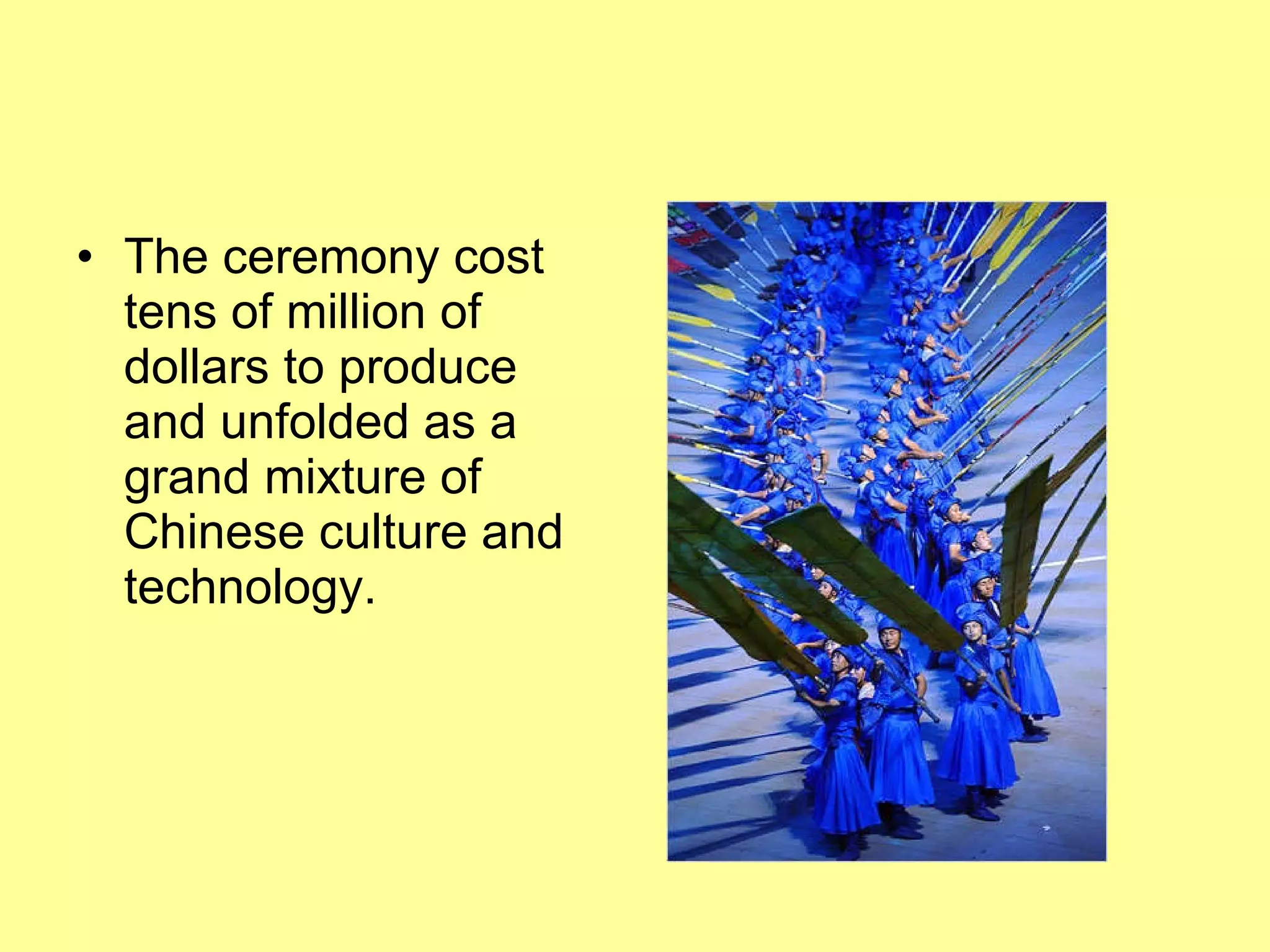 • The ceremony cost tens of million of dollars to produce and unfolded as a grand mixture of Chinese culture and technology.